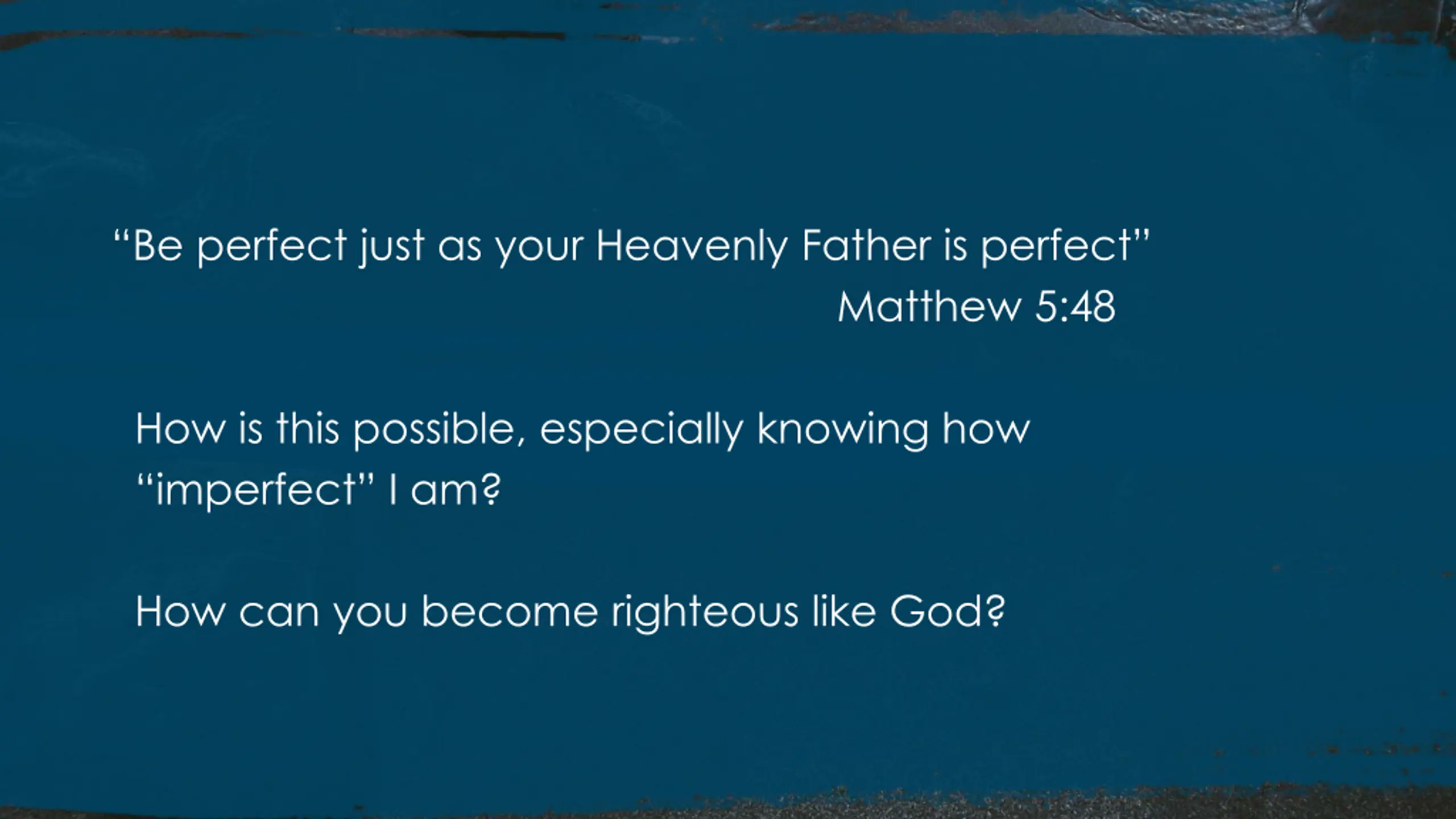 “Be perfect just as your Heavenly Father is perfect”
Matthew 5:48

How is this possible, especially knowing how “imperfect” I am?

How can you become righteous like God?